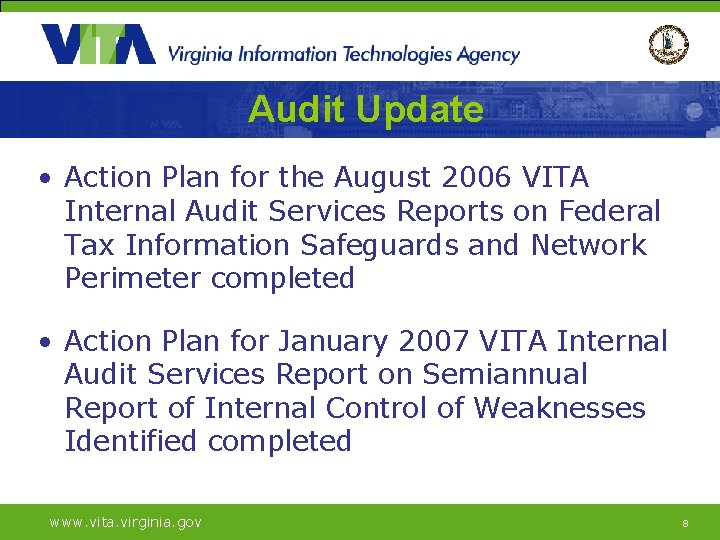 VITA Virginia Information Technologies Agency

Audit Update

• Action Plan for the August 2006 VITA Internal Audit Services Reports on Federal Tax Information Safeguards and Network Perimeter completed

• Action Plan for January 2007 VITA Internal Audit Services Report on Semiannual Report of Internal Control of Weaknesses Identified completed

www.vita.virginia.gov

8